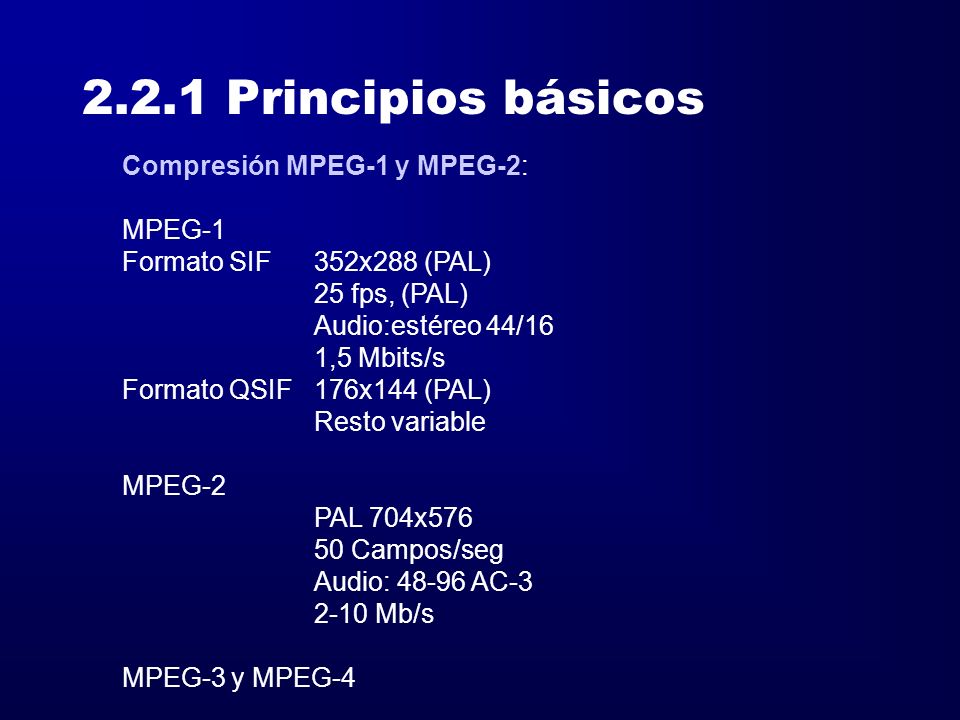 2.2.1 Principios básicos

Compresión MPEG-1 y MPEG-2:

MPEG-1
Formato SIF 352x288 (PAL)
25 fps, (PAL)
Audio:estéreo 44/16
1,5 Mbits/s
Formato QSIF 176x144 (PAL)
Resto variable

MPEG-2
PAL 704x576
50 Campos/seg
Audio: 48-96 AC-3
2-10 Mb/s

MPEG-3 y MPEG-4